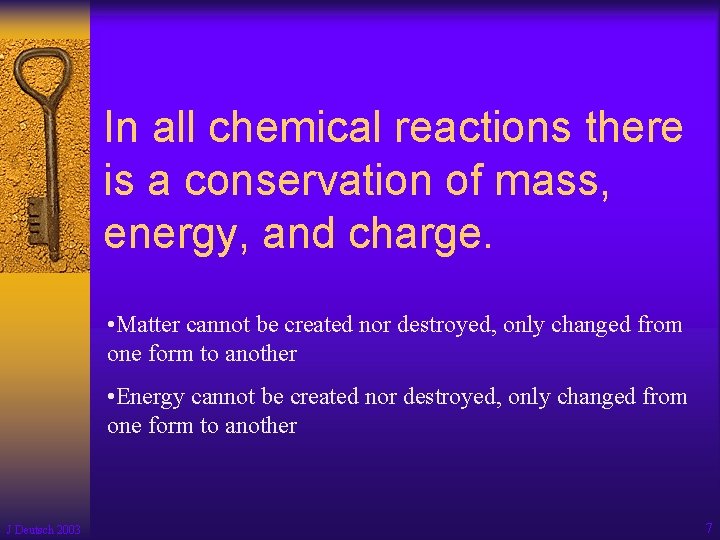 In all chemical reactions there is a conservation of mass, energy, and charge.

•Matter cannot be created nor destroyed, only changed from one form to another

•Energy cannot be created nor destroyed, only changed from one form to another

J Deutsch 2003

7